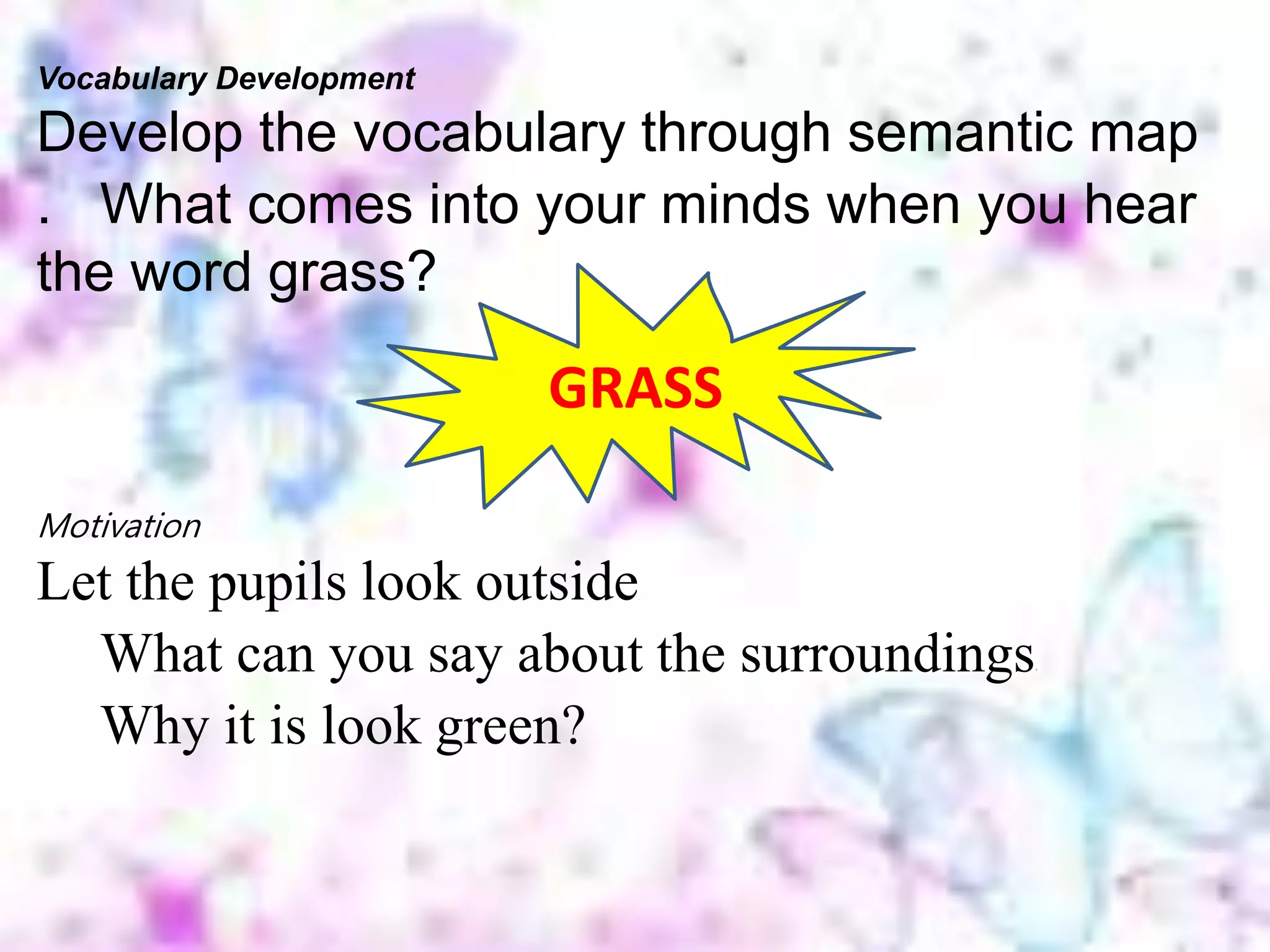 Vocabulary Development

Develop the vocabulary through semantic map . What comes into your minds when you hear the word grass?

GRASS

Motivation

Let the pupils look outside

What can you say about the surroundings.

Why it is look green?